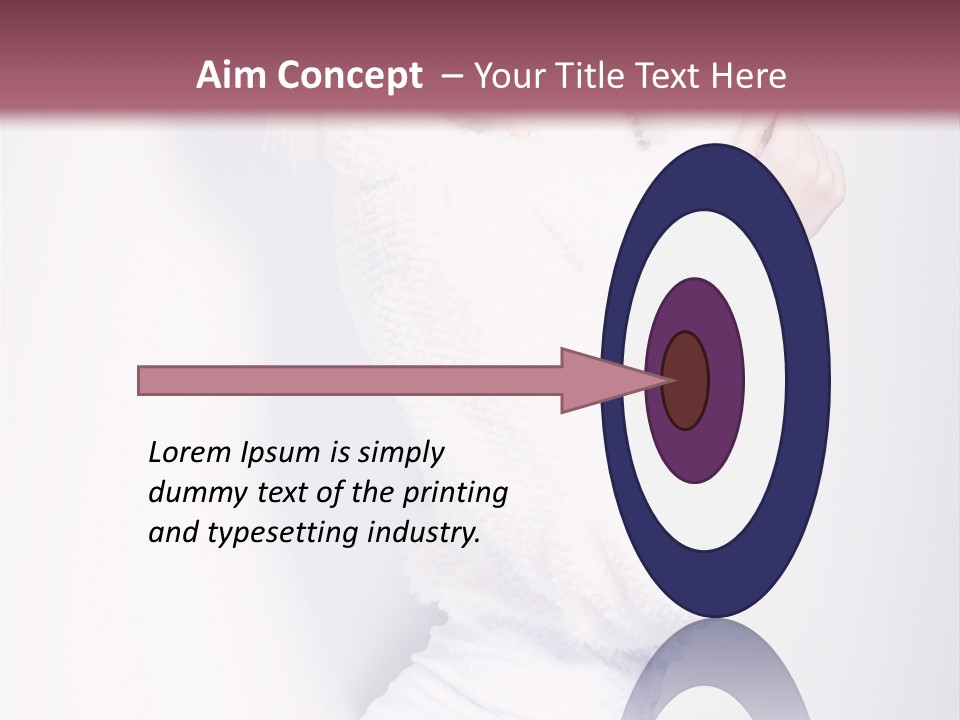 Aim Concept – Your Title Text Here

Lorem Ipsum is simply dummy text of the printing and typesetting industry.